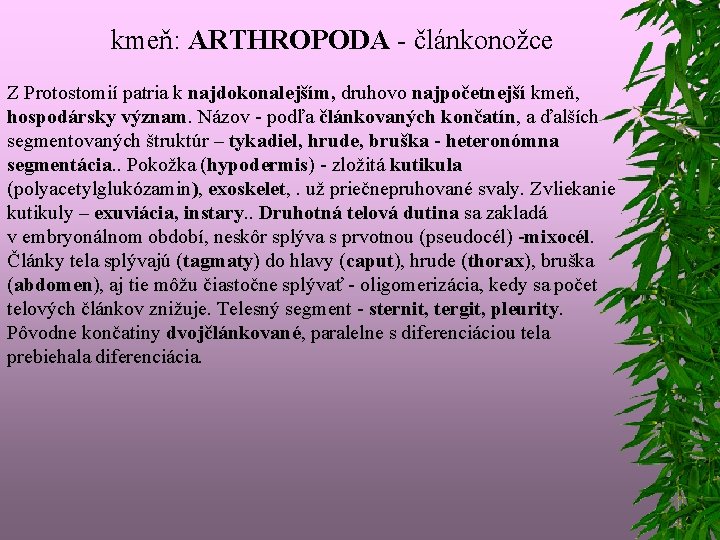 kmeň: ARTHROPODA - článkonožce

Z Protostomií patria k najdokonalejším, druhovo najpočetnejší kmeň, hospodársky význam. Názov - podľa článkovaných končatín, a ďalších segmentovaných štruktúr – tykadiel, hrude, bruška - heteronómna segmentácia.. Pokožka (hypodermis) - zložitá kutikula (polyacetylglukózamin), exoskelet, . už priečnepruhované svaly. Zvliekanie kutikuly – exuviácia, instary.. Druhotná telová dutina sa zakladá v embryonálnom období, neskôr splýva s prvotnou (pseudocél) -mixocél. Články tela splývajú (tagmaty) do hlavy (caput), hrude (thorax), bruška (abdomen), aj tie môžu čiastočne splývať - oligomerizácia, kedy sa počet telových článkov znižuje. Telesný segment - sternit, tergit, pleurity. Pôvodne končatiny dvojčlánkované, paralelne s diferenciáciou tela prebiehala diferenciácia.